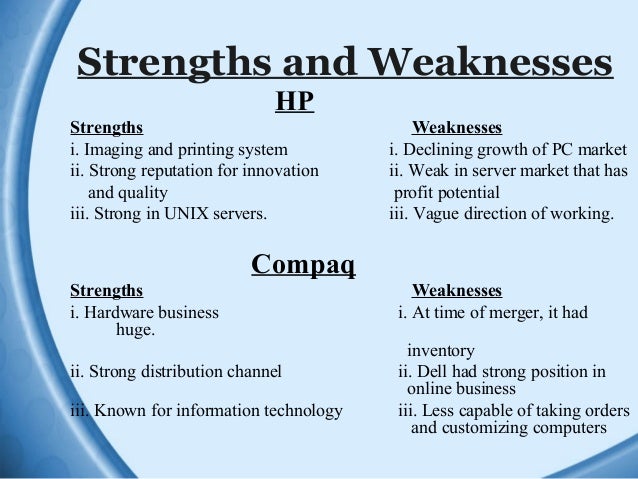 Strengths and Weaknesses

HP

Strengths
i. Imaging and printing system
ii. Strong reputation for innovation and quality
iii. Strong in UNIX servers.

Weaknesses
i. Declining growth of PC market
ii. Weak in server market that has profit potential
iii. Vague direction of working.

Compaq

Strengths
i. Hardware business huge.
ii. Strong distribution channel
iii. Known for information technology

Weaknesses
i. At time of merger, it had

inventory
ii. Dell had strong position in online business
iii. Less capable of taking orders and customizing computers